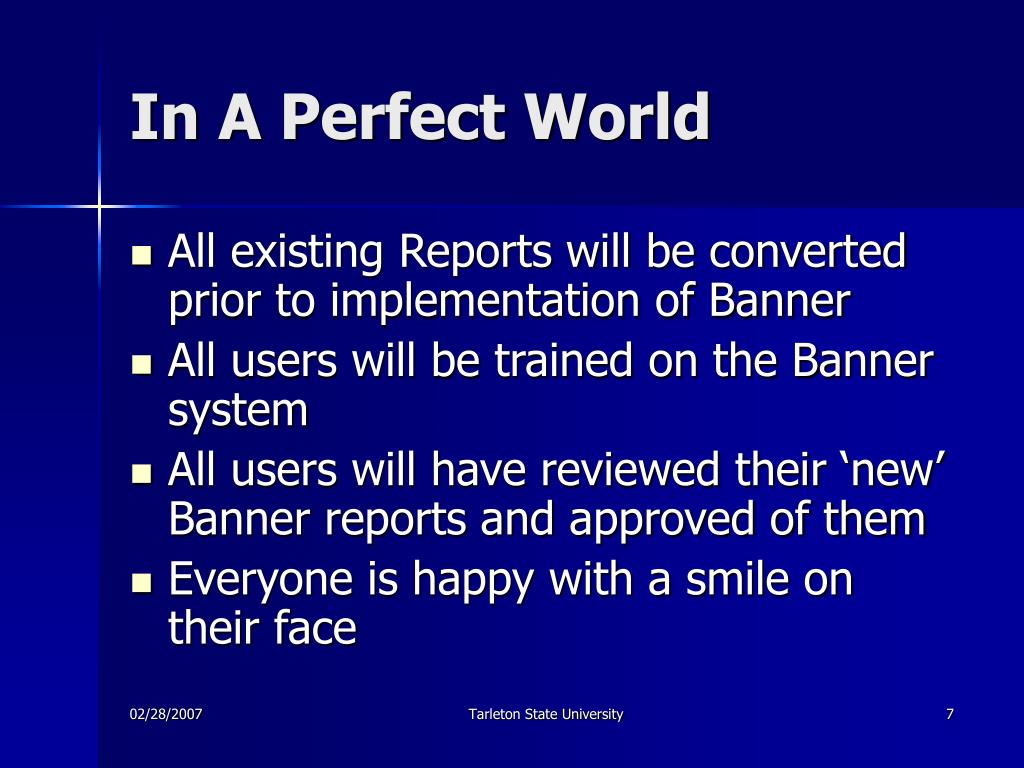 In A Perfect World

- All existing Reports will be converted prior to implementation of Banner
- All users will be trained on the Banner system
- All users will have reviewed their ‘new’ Banner reports and approved of them
- Everyone is happy with a smile on their face

02/28/2007

Tarleton State University

7